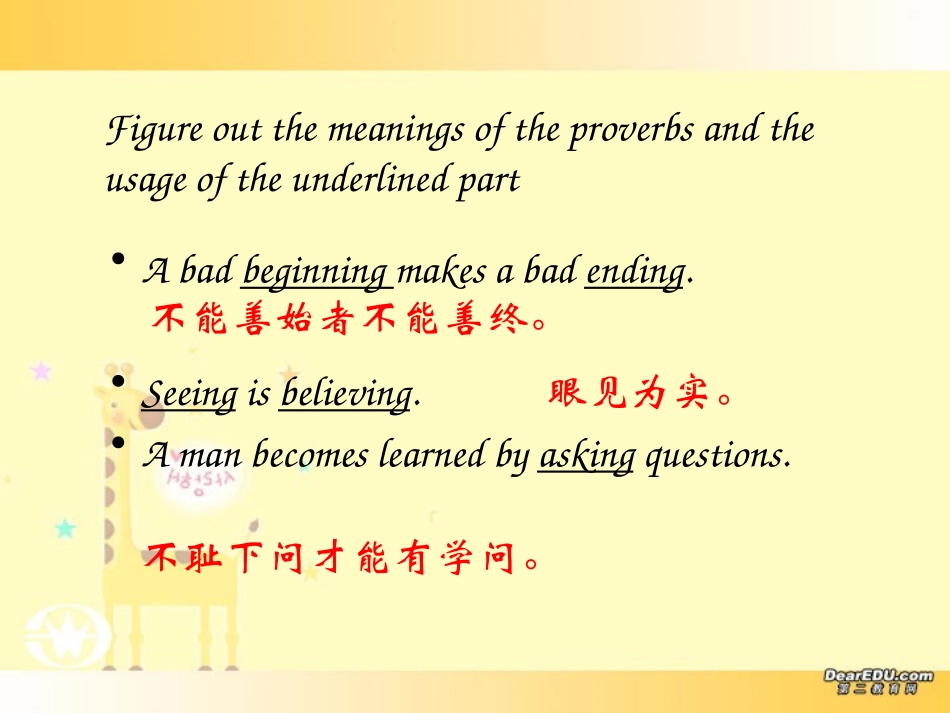 Figure out the meanings of the proverbs and the usage of the underlined part

• A bad beginning makes a bad ending.
不能善始者不能善终。

• Seeing is believing. 眼见为实。

• A man becomes learned by asking questions.

不耻下问才能有学问。

DearEDU.com
第二教育网